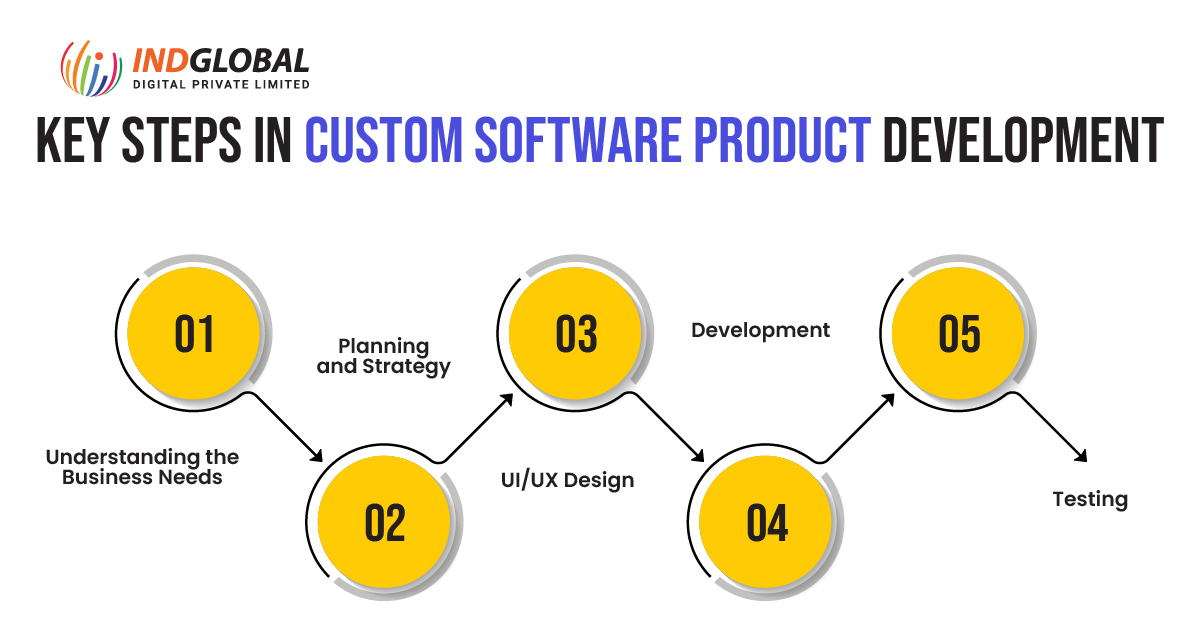 INDGLOBAL
DIGITAL PRIVATE LIMITED

KEY STEPS IN CUSTOM SOFTWARE PRODUCT DEVELOPMENT

01
Understanding the Business Needs

02
Planning and Strategy

03
UI/UX Design

04
Development

05
Testing